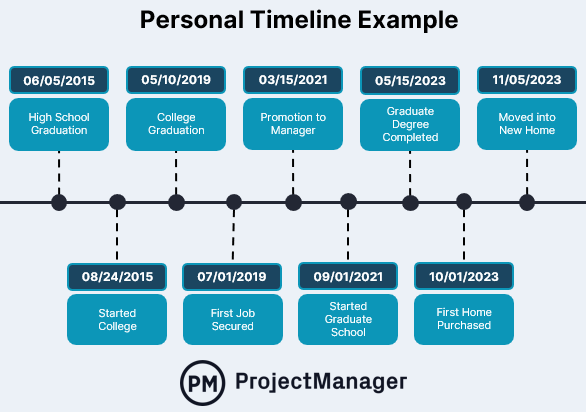 Personal Timeline Example

06/05/2015
High School Graduation

05/10/2019
College Graduation

03/15/2021
Promotion to Manager

05/15/2023
Graduate Degree Completed

11/05/2023
Moved into New Home

08/24/2015
Started College

07/01/2019
First Job Secured

09/01/2021
Started Graduate School

10/01/2023
First Home Purchased

PM ProjectManager